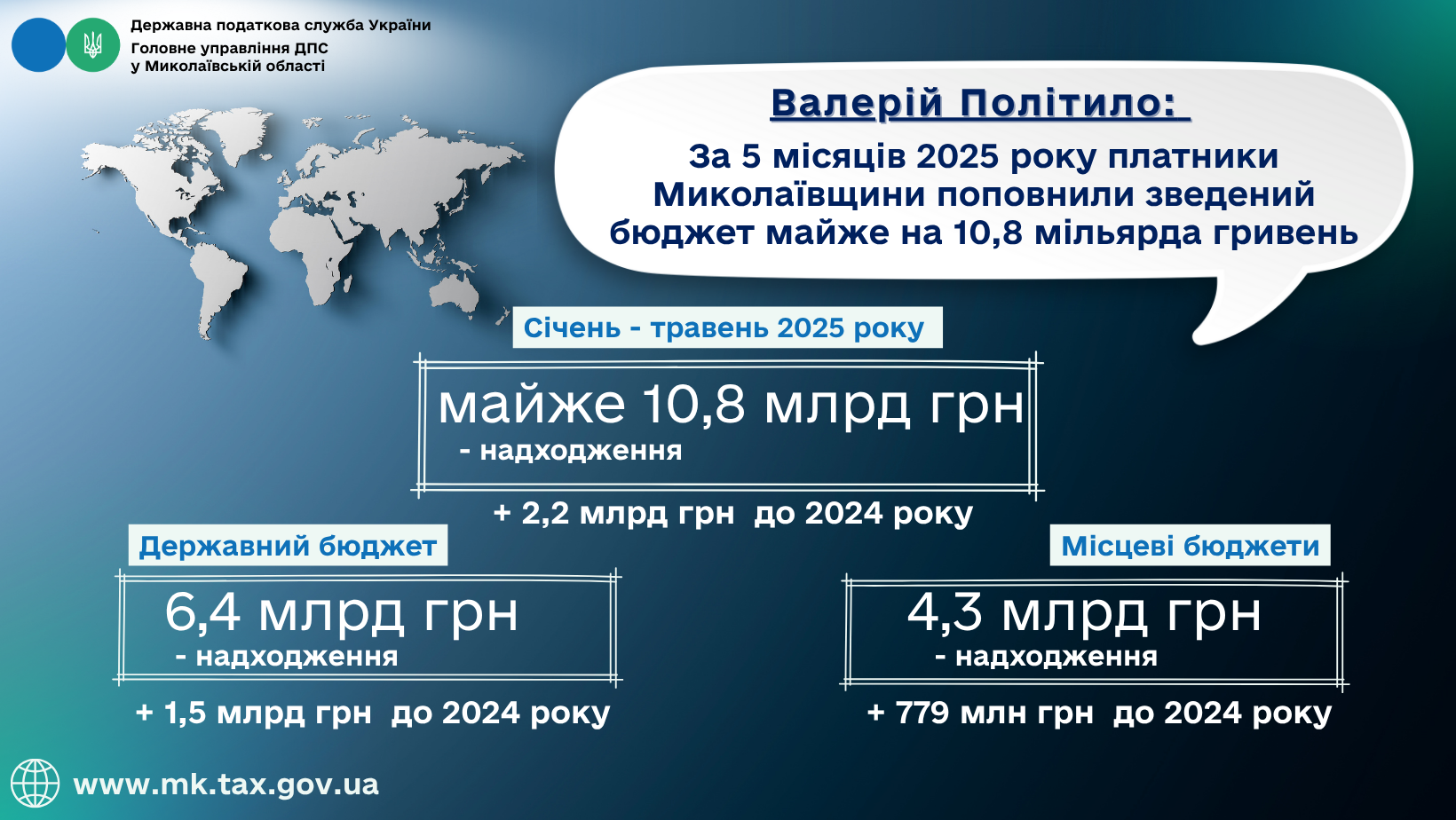 Державна податкова служба України
Головне управління ДПС
у Миколаївській області

Валерій Політило:

За 5 місяців 2025 року платники Миколаївщини поповнили зведений бюджет майже на 10,8 мільярда гривень

Січень - травень 2025 року

майже 10,8 млрд грн
- надходження

+ 2,2 млрд грн до 2024 року

Державний бюджет

6,4 млрд грн
- надходження

+ 1,5 млрд грн до 2024 року

Місцеві бюджети

4,3 млрд грн
- надходження

+ 779 млн грн до 2024 року

www.mk.tax.gov.ua